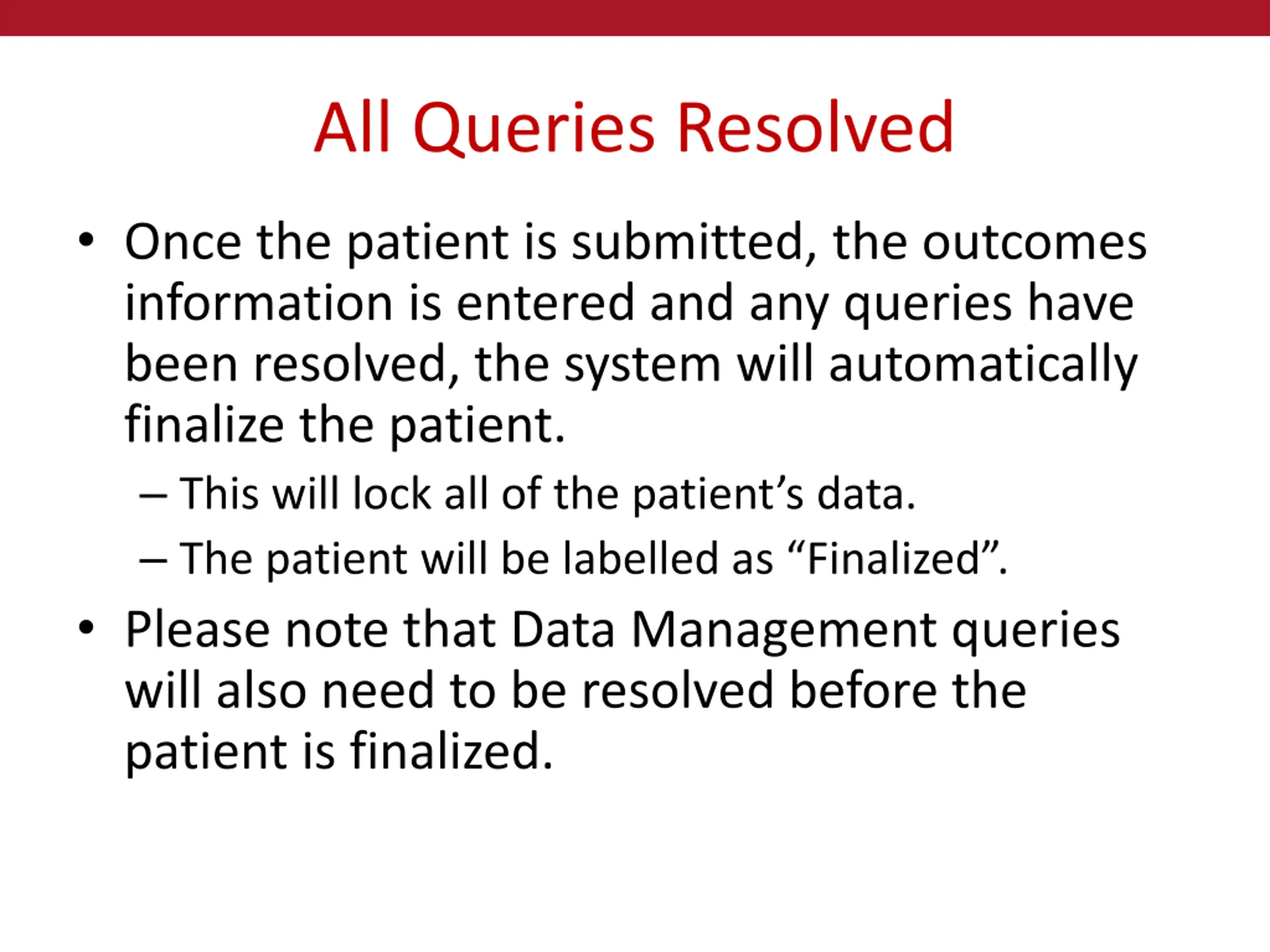 All Queries Resolved

• Once the patient is submitted, the outcomes information is entered and any queries have been resolved, the system will automatically finalize the patient.

– This will lock all of the patient’s data.

– The patient will be labelled as “Finalized”.

• Please note that Data Management queries will also need to be resolved before the patient is finalized.